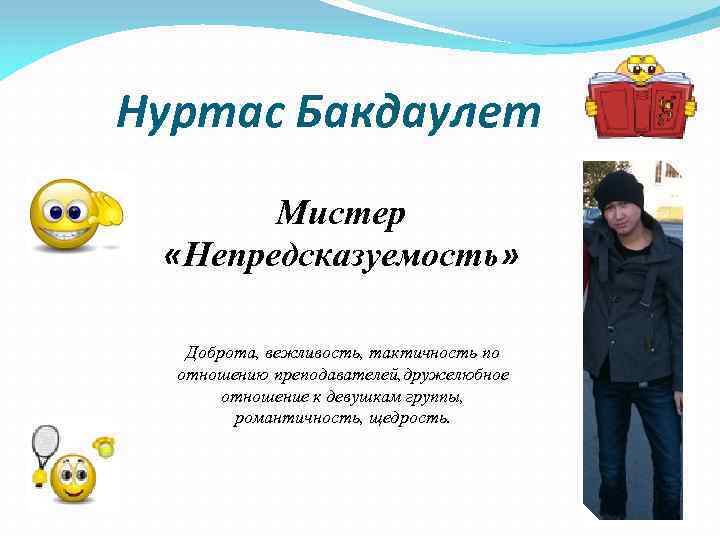 Нуртас Бакдаулет

Мистер «Непредсказуемость»

Доброта, вежливость, тактичность по отношению преподавателей,дружелюбное отношение к девушкам группы, романтичность, щедрость.